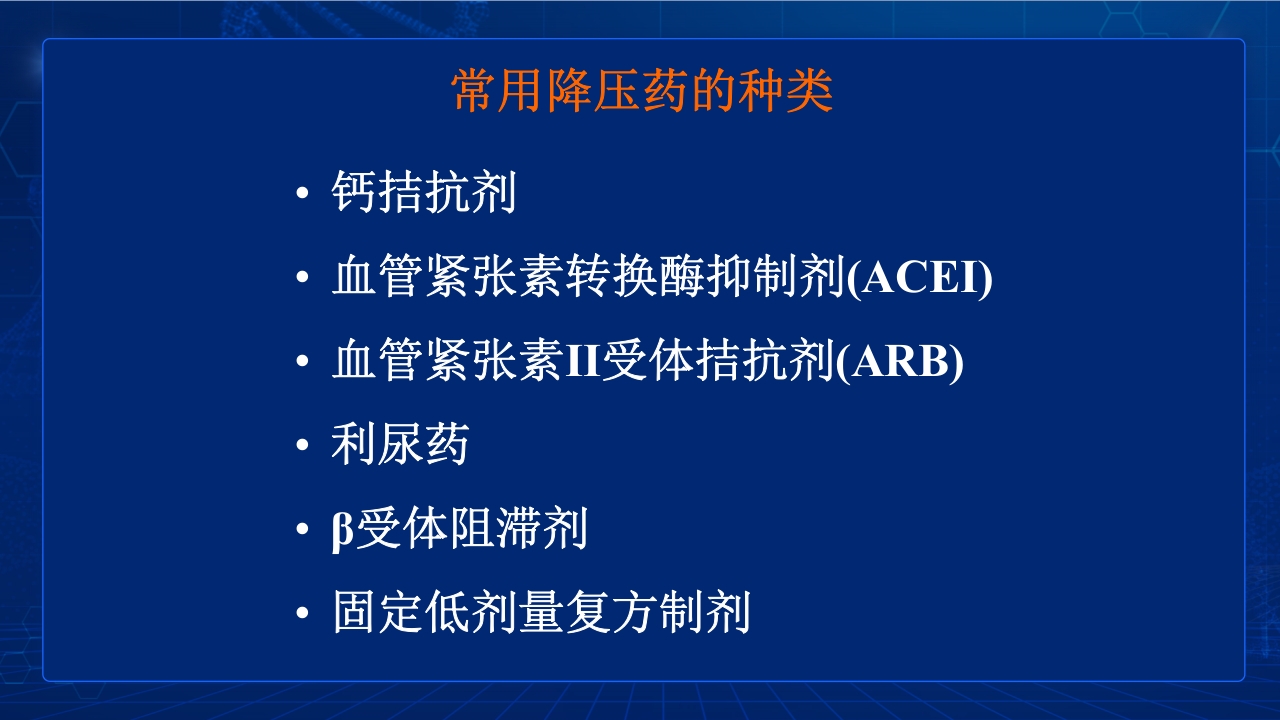 常用降压药的种类

• 钙拮抗剂
• 血管紧张素转换酶抑制剂(ACEI)
• 血管紧张素II受体拮抗剂(ARB)
• 利尿药
• β受体阻滞剂
• 固定低剂量复方制剂